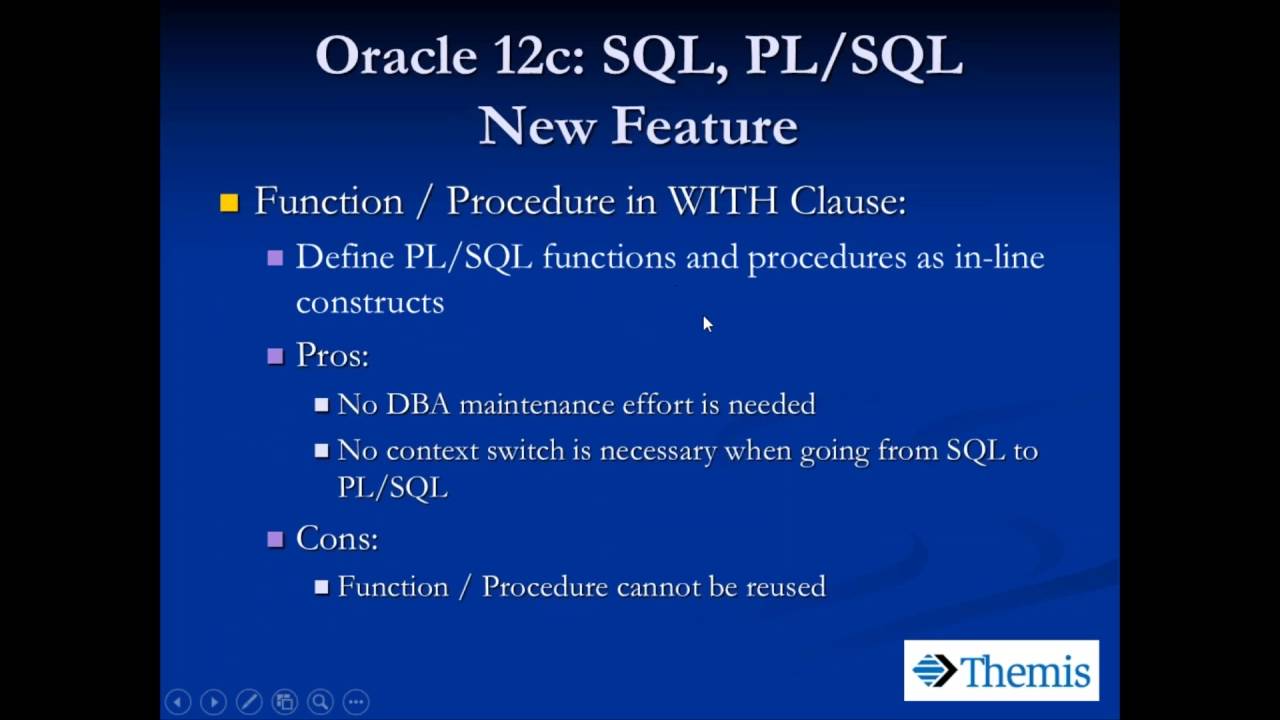 Oracle 12c: SQL, PL/SQL New Feature

Function / Procedure in WITH Clause:

Define PL/SQL functions and procedures as in-line constructs

Pros:

No DBA maintenance effort is needed

No context switch is necessary when going from SQL to PL/SQL

Cons:

Function / Procedure cannot be reused

Themis